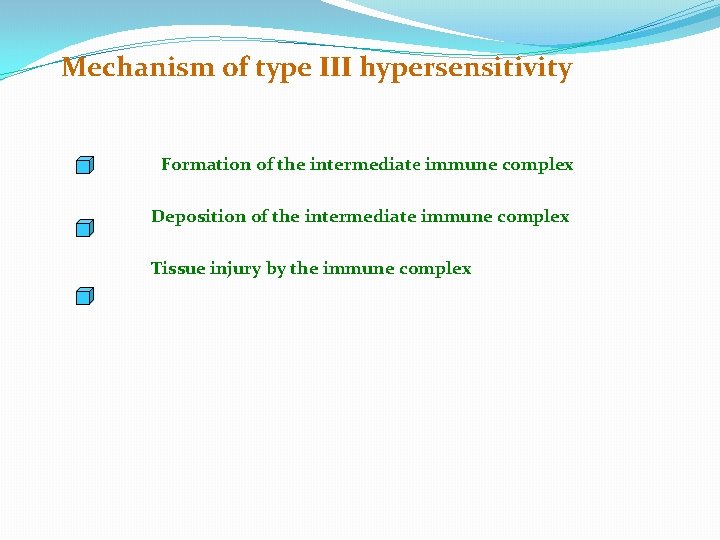 Mechanism of type III hypersensitivity

Formation of the intermediate immune complex

Deposition of the intermediate immune complex

Tissue injury by the immune complex